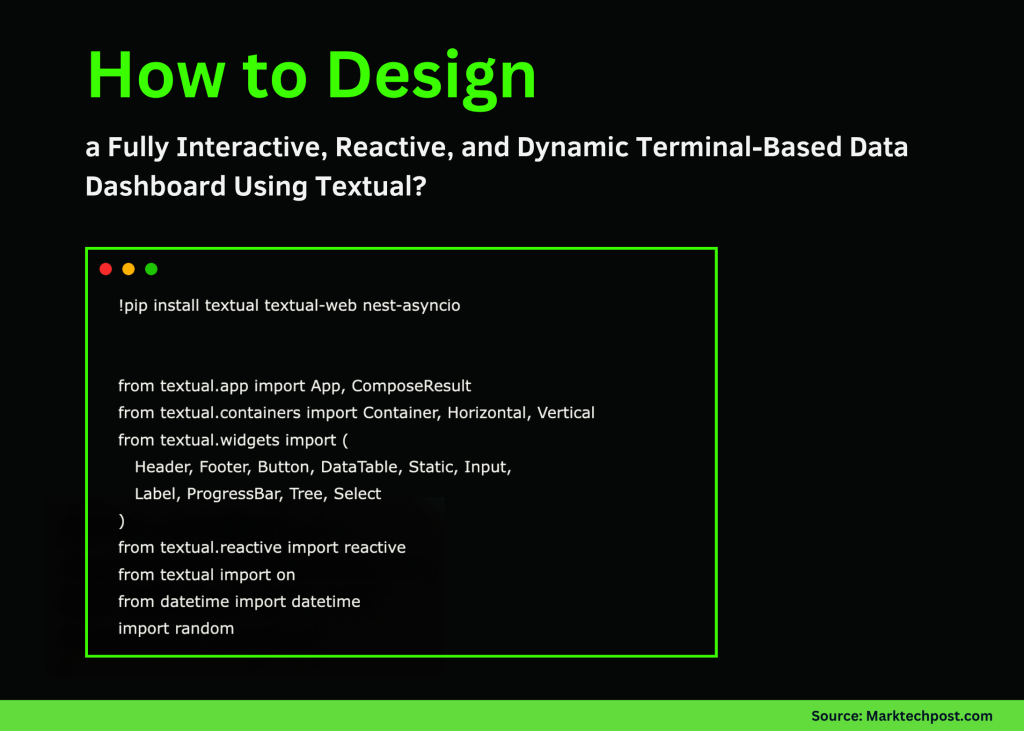 How to Design

a Fully Interactive, Reactive, and Dynamic Terminal-Based Data Dashboard Using Textual?

!pip install textual textual-web nest-asyncio

from textual.app import App, ComposeResult
from textual.containers import Container, Horizontal, Vertical
from textual.widgets import (
Header, Footer, Button, DataTable, Static, Input,
Label, ProgressBar, Tree, Select
)
from textual.reactive import reactive
from textual import on
from datetime import datetime
import random

Source: Marktechpost.com